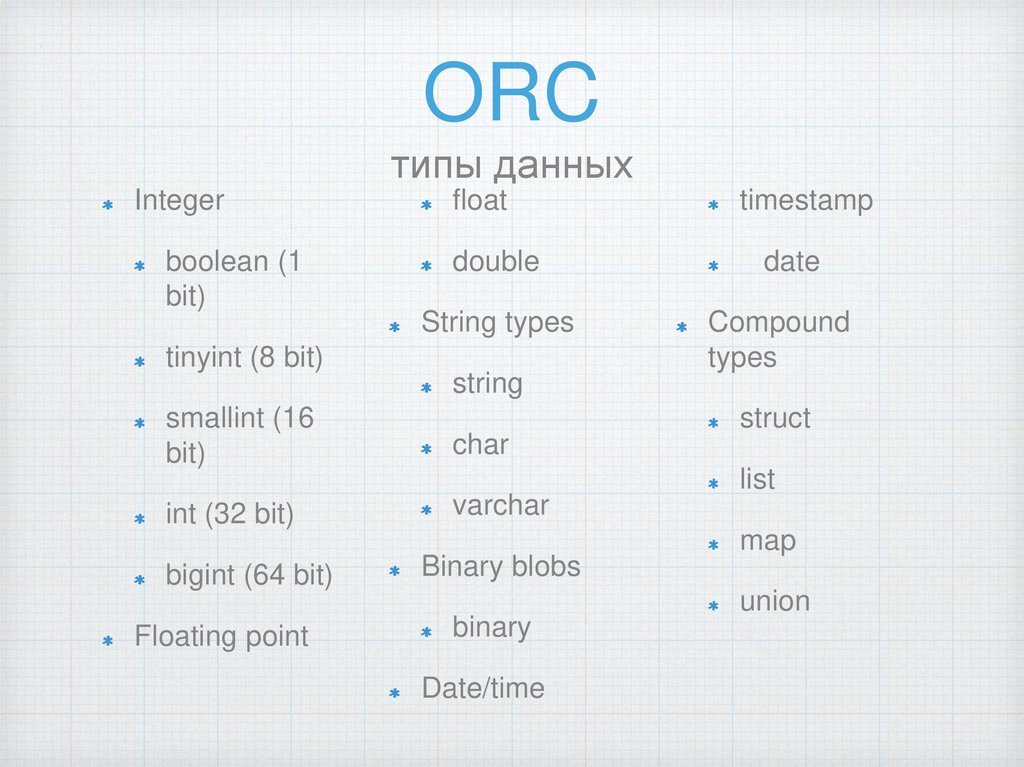 ORC
типы данных

Integer
boolean (1 bit)
tinyint (8 bit)
smallint (16 bit)
int (32 bit)
bigint (64 bit)
Floating point

float
double
String types
string
char
varchar
Binary blobs
binary
Date/time

timestamp
date
Compound types
struct
list
map
union